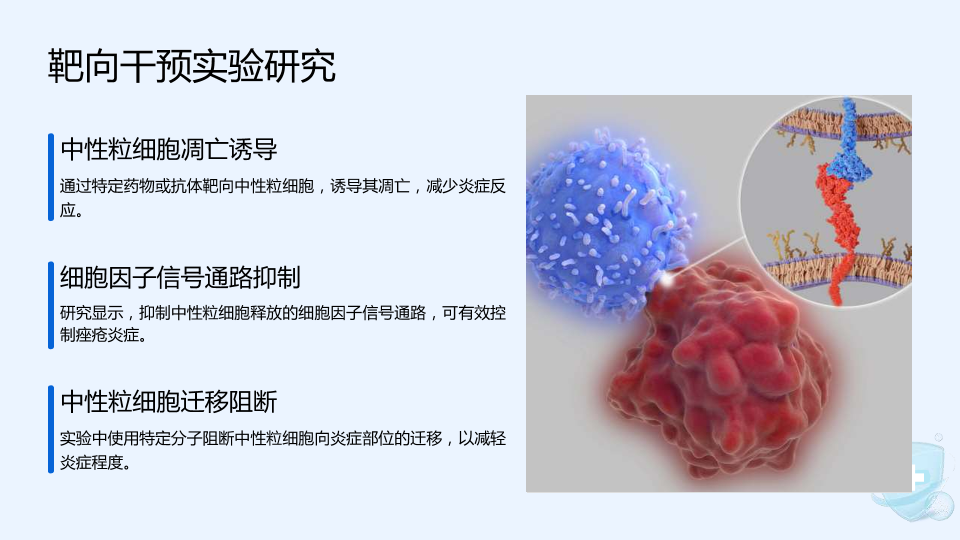 靶向干预实验研究

中性粒细胞凋亡诱导

通过特定药物或抗体靶向中性粒细胞，诱导其凋亡，减少炎症反应。

细胞因子信号通路抑制

研究显示，抑制中性粒细胞释放的细胞因子信号通路，可有效控制痤疮炎症。

中性粒细胞迁移阻断

实验中使用特定分子阻断中性粒细胞向炎症部位的迁移，以减轻炎症程度。